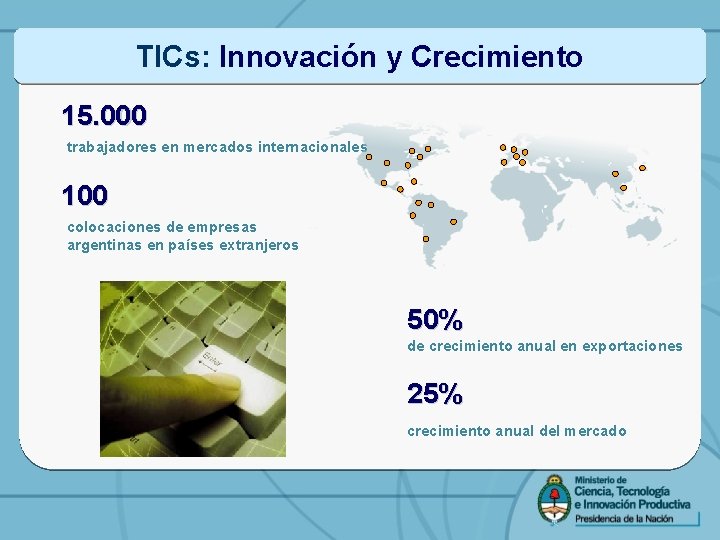 TICs: Innovación y Crecimiento

15.000

trabajadores en mercados internacionales

100

colocaciones de empresas argentinas en países extranjeros

Enter

50%

de crecimiento anual en exportaciones

25%

crecimiento anual del mercado

Ministerio de
Ciencia, Tecnología
e Innovación Productiva
Presidencia de la Nación